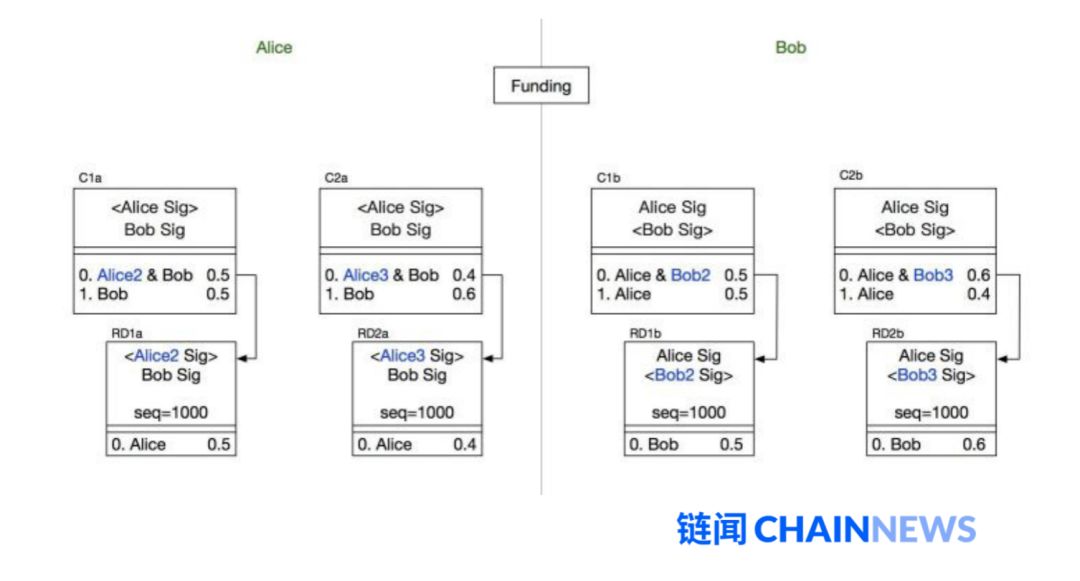 Alice

Bob

Funding

C1a
<Alice Sig>
Bob Sig

0. Alice2 & Bob 0.5
1. Bob 0.5

RD1a
<Alice2 Sig>
Bob Sig

seq=1000

0. Alice 0.5

C2a
<Alice Sig>
Bob Sig

0. Alice3 & Bob 0.4
1. Bob 0.6

RD2a
<Alice3 Sig>
Bob Sig

seq=1000

0. Alice 0.4

C1b
Alice Sig
<Bob Sig>

0. Alice & Bob2 0.5
1. Alice 0.5

RD1b
Alice Sig
<Bob2 Sig>

seq=1000

0. Bob 0.5

C2b
Alice Sig
<Bob Sig>

0. Alice & Bob3 0.6
1. Alice 0.4

RD2b
Alice Sig
<Bob3 Sig>

seq=1000

0. Bob 0.6

链闻 CHAINNEWS